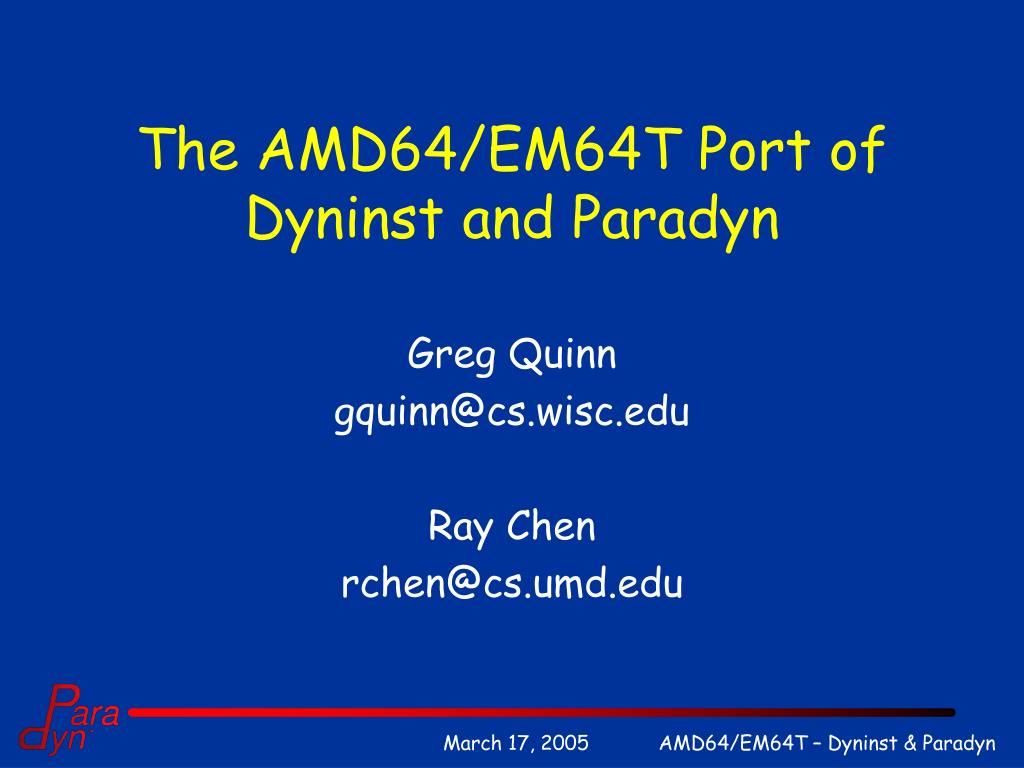 The AMD64/EM64T Port of Dyninst and Paradyn

Greg Quinn
gquinn@cs.wisc.edu

Ray Chen
rchen@cs.umd.edu

Para dyn

March 17, 2005

AMD64/EM64T – Dyninst & Paradyn